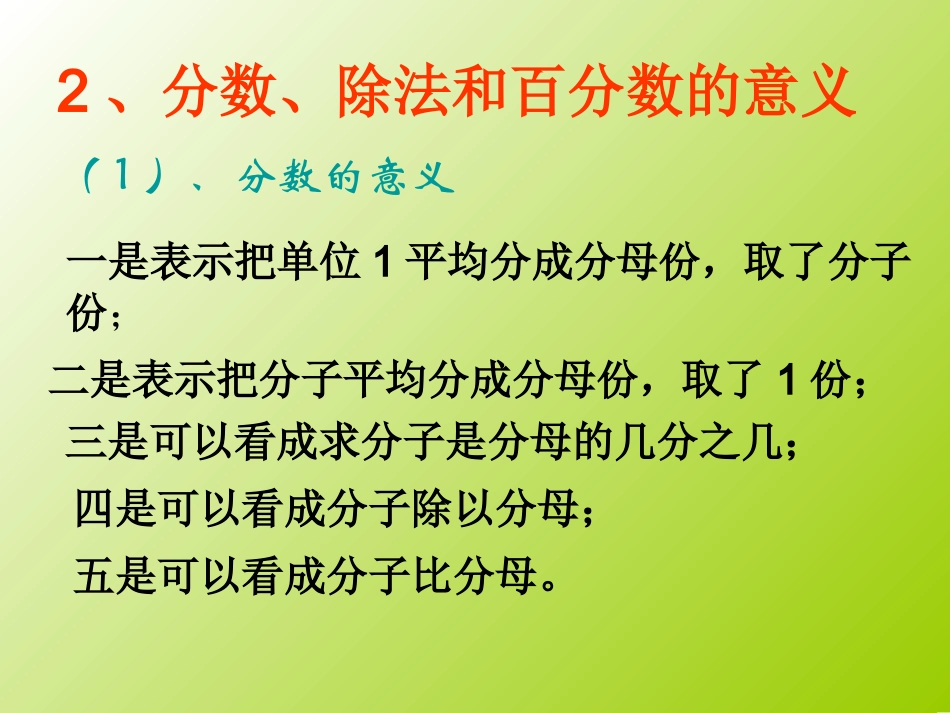 2、分数、除法和百分数的意义

（1）、分数的意义

一是表示把单位 1 平均分成分母份，取了分子份；

二是表示把分子平均分成分母份，取了 1 份；

三是可以看成求分子是分母的几分之几；

四是可以看成分子除以分母；

五是可以看成分子比分母。